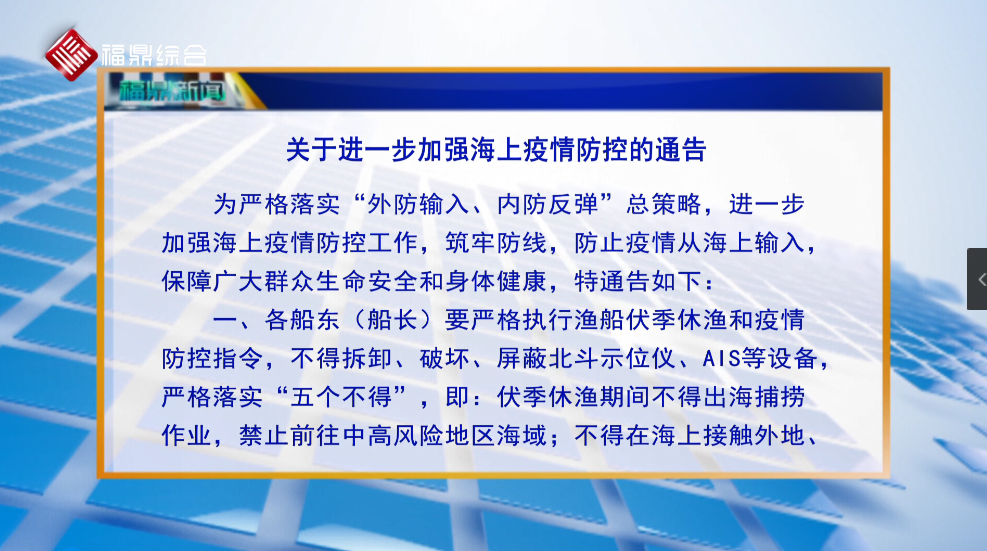 福鼎综合

福鼎新闻

关于进一步加强海上疫情防控的通告

为严格落实“外防输入、内防反弹”总策略，进一步加强海上疫情防控工作，筑牢防线，防止疫情从海上输入，保障广大群众生命安全和身体健康，特通告如下：

一、各船东（船长）要严格执行渔船伏季休渔和疫情防控指令，不得拆卸、破坏、屏蔽北斗示位仪、AIS等设备，严格落实“五个不得”，即：伏季休渔期间不得出海捕捞作业，禁止前往中高风险地区海域；不得在海上接触外地、